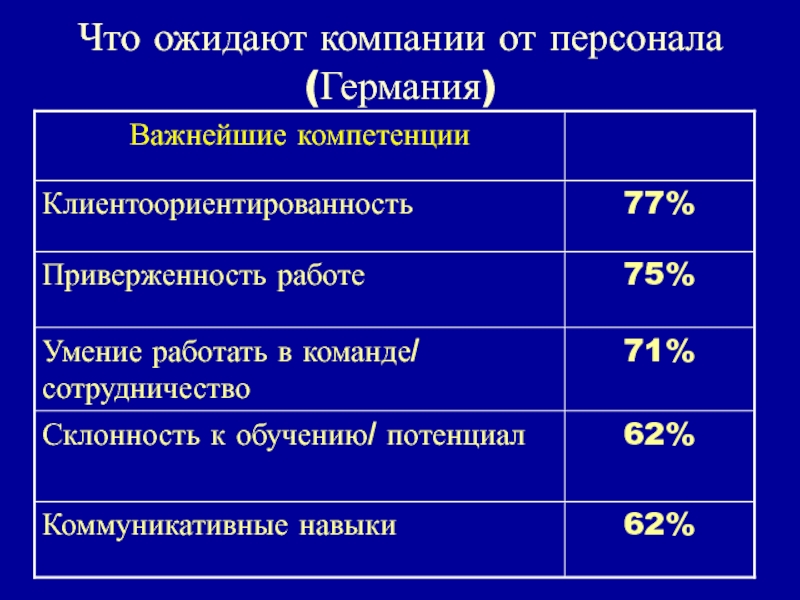 Что ожидают компании от персонала (Германия)

| Важнейшие компетенции | |
|---|---|
| Клиентоориентированность | 77% |
| Приверженность работе | 75% |
| Умение работать в команде/ сотрудничество | 71% |
| Склонность к обучению/ потенциал | 62% |
| Коммуникативные навыки | 62% |